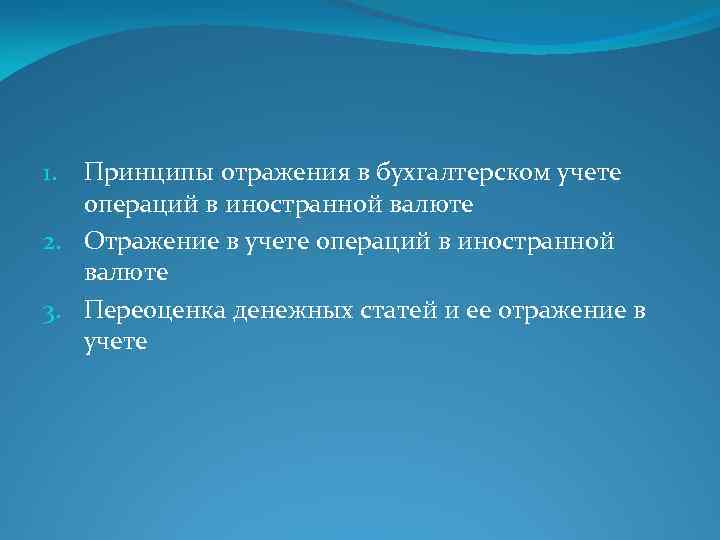 1. Принципы отражения в бухгалтерском учете операций в иностранной валюте
2. Отражение в учете операций в иностранной валюте
3. Переоценка денежных статей и ее отражение в учете